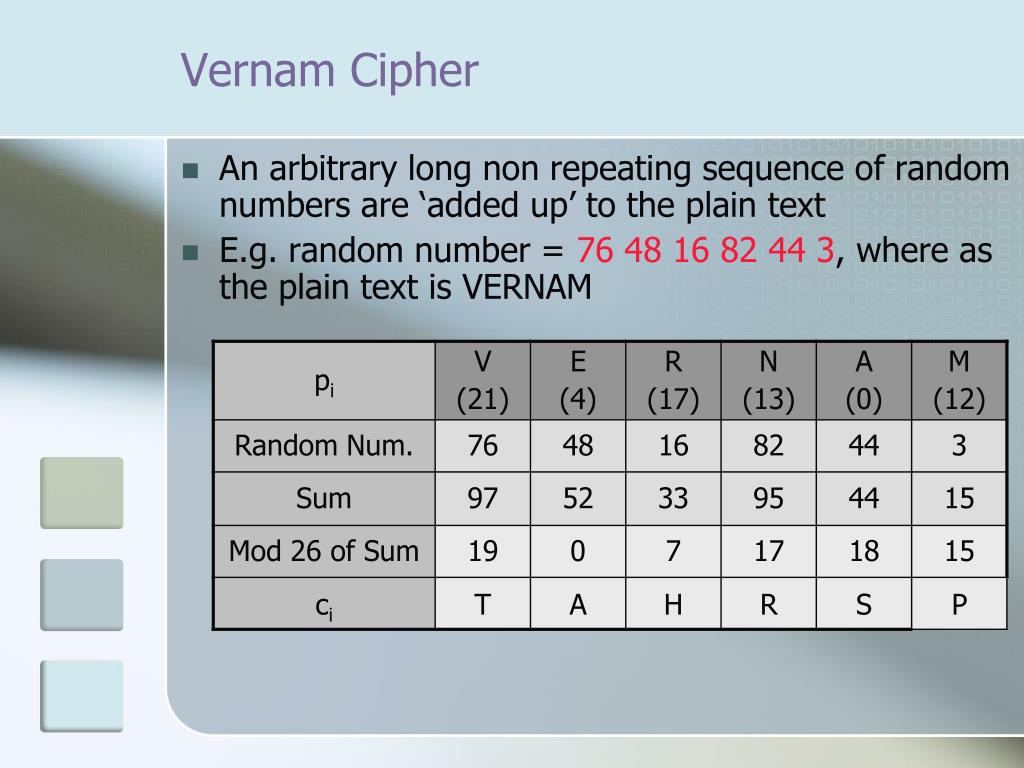 Vernam Cipher

- An arbitrary long non repeating sequence of random numbers are ‘added up’ to the plain text
- E.g. random number = 76 48 16 82 44 3, where as the plain text is VERNAM

| $p_i$ | V (21) | E (4) | R (17) | N (13) | A (0) | M (12) |
|---|---|---|---|---|---|---|
| Random Num. | 76 | 48 | 16 | 82 | 44 | 3 |
| Sum | 97 | 52 | 33 | 95 | 44 | 15 |
| Mod 26 of Sum | 19 | 0 | 7 | 17 | 18 | 15 |
| $c_i$ | T | A | H | R | S | P |